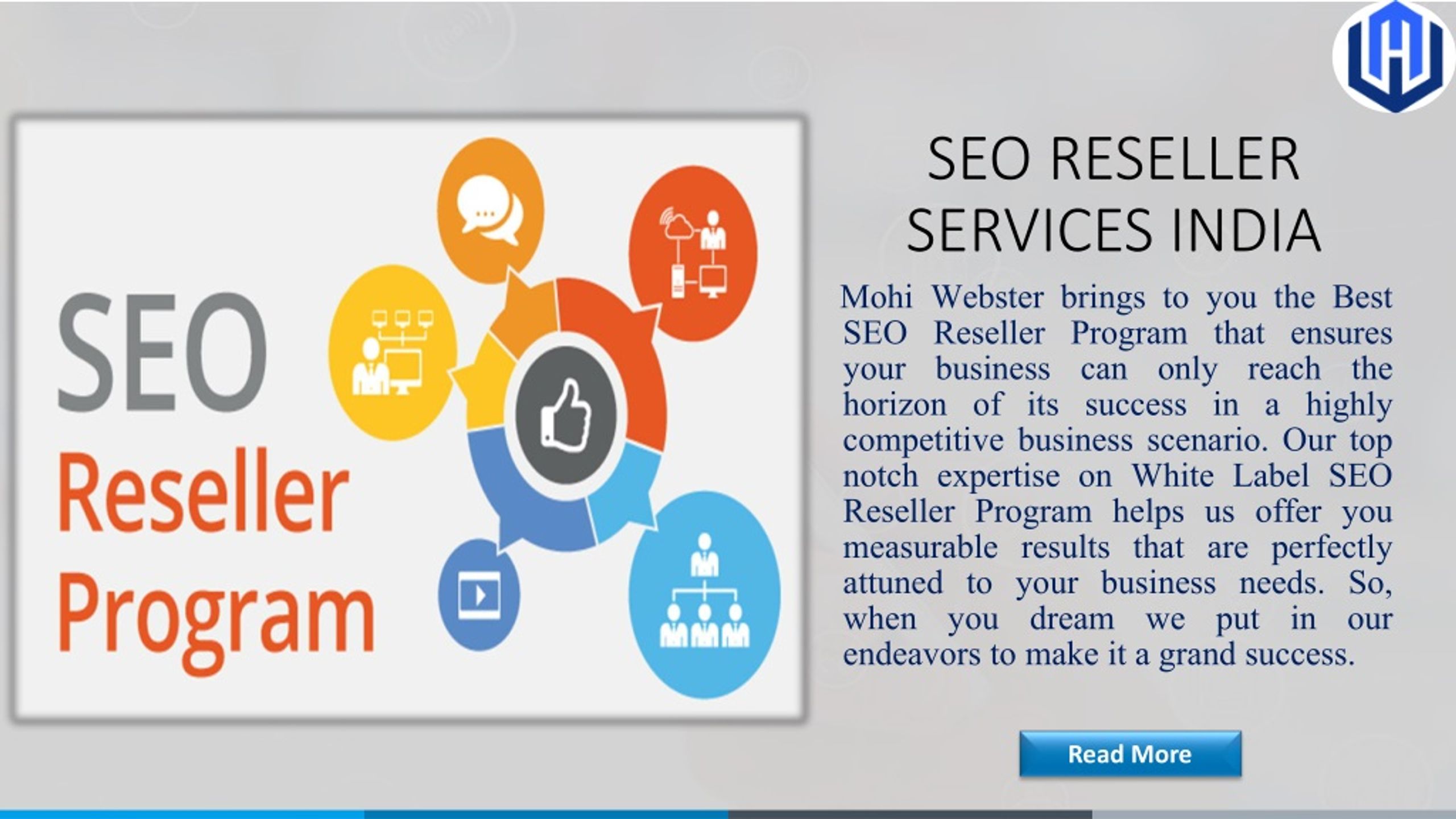 SEO Reseller Program

SEO RESELLER SERVICES INDIA

Mohi Webster brings to you the Best SEO Reseller Program that ensures your business can only reach the horizon of its success in a highly competitive business scenario. Our top notch expertise on White Label SEO Reseller Program helps us offer you measurable results that are perfectly attuned to your business needs. So, when you dream we put in our endeavors to make it a grand success.

Read More